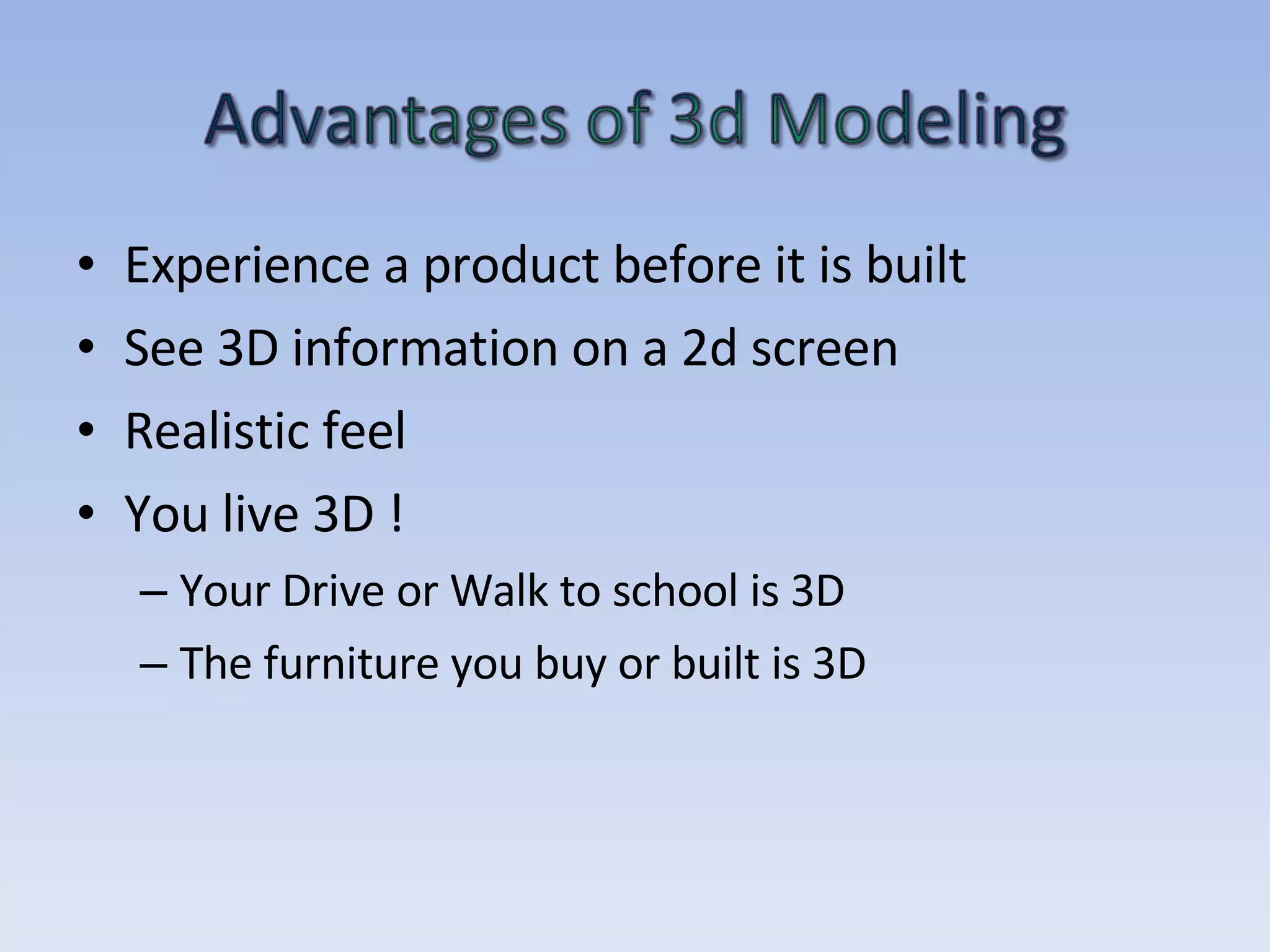 Advantages of 3d Modeling

• Experience a product before it is built
• See 3D information on a 2d screen
• Realistic feel
• You live 3D !
– Your Drive or Walk to school is 3D
– The furniture you buy or built is 3D